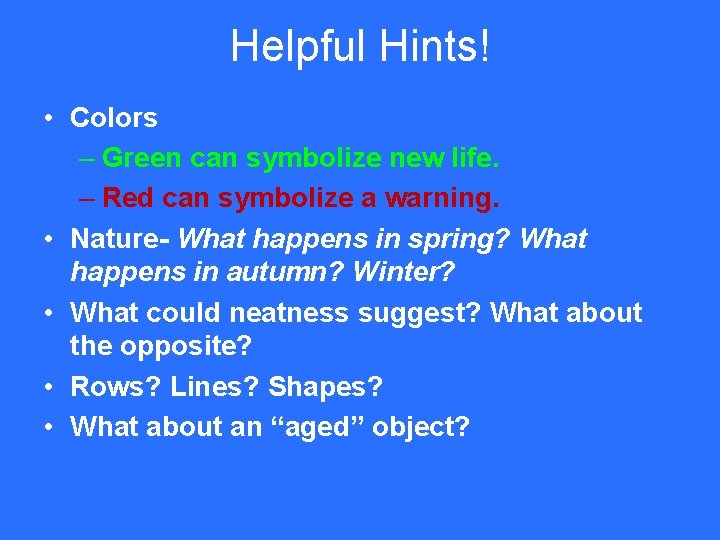 Helpful Hints!

• Colors
– Green can symbolize new life.
– Red can symbolize a warning.
• Nature- What happens in spring? What happens in autumn? Winter?
• What could neatness suggest? What about the opposite?
• Rows? Lines? Shapes?
• What about an “aged” object?